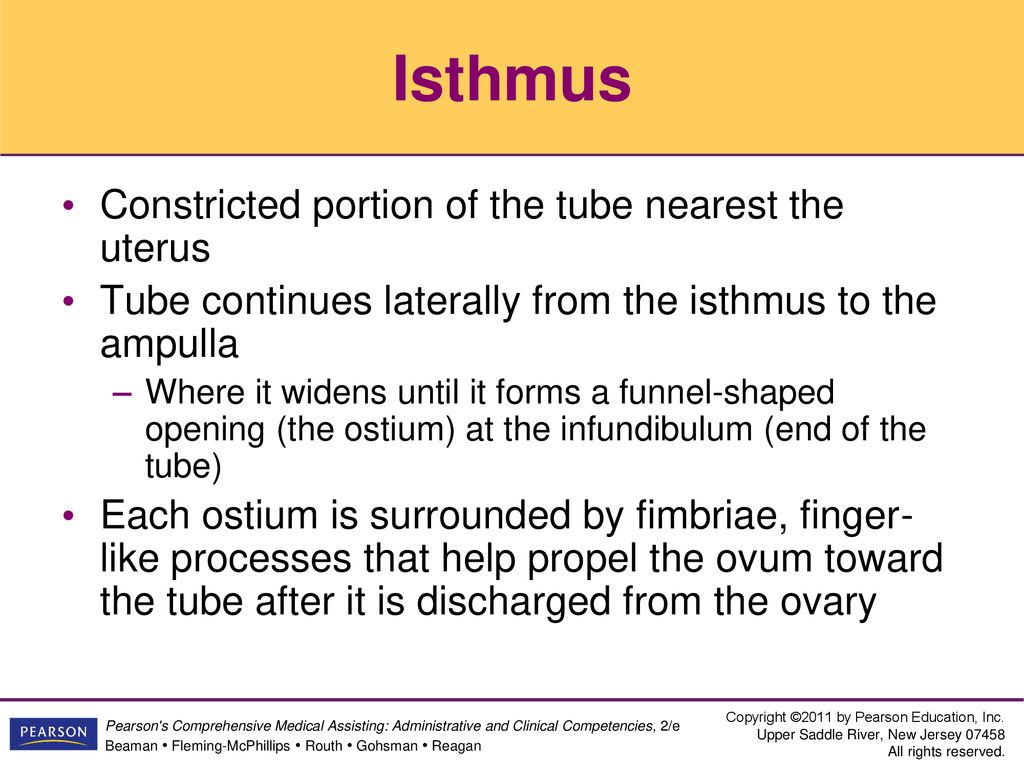 Isthmus

• Constricted portion of the tube nearest the uterus

• Tube continues laterally from the isthmus to the ampulla

– Where it widens until it forms a funnel-shaped opening (the ostium) at the infundibulum (end of the tube)

• Each ostium is surrounded by fimbriae, finger-like processes that help propel the ovum toward the tube after it is discharged from the ovary

PEARSON

Pearson's Comprehensive Medical Assisting: Administrative and Clinical Competencies, 2/e
Beaman • Fleming-McPhillips • Routh • Gohsman • Reagan

Copyright ©2011 by Pearson Education, Inc.
Upper Saddle River, New Jersey 07458
All rights reserved.